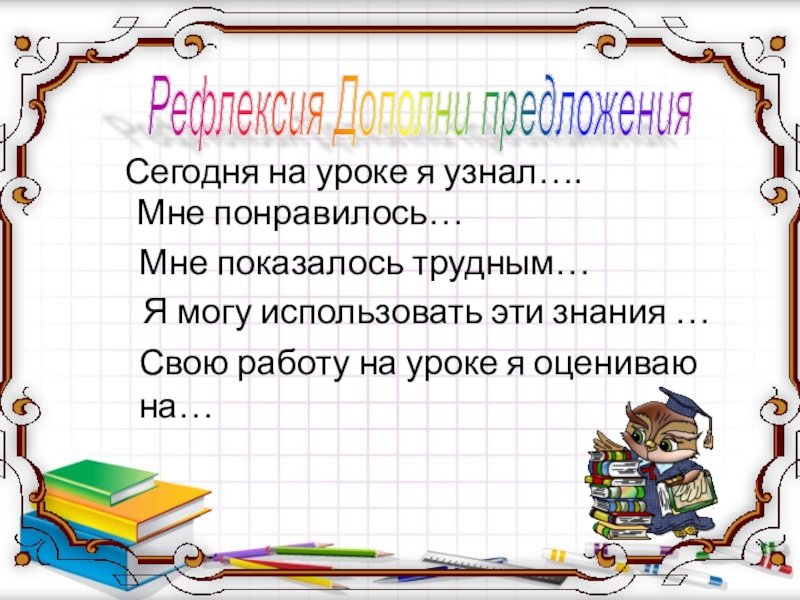 Рефлексия Дополни предложения

Сегодня на уроке я узнал….

Мне понравилось…

Мне показалось трудным…

Я могу использовать эти знания …

Свою работу на уроке я оцениваю на…